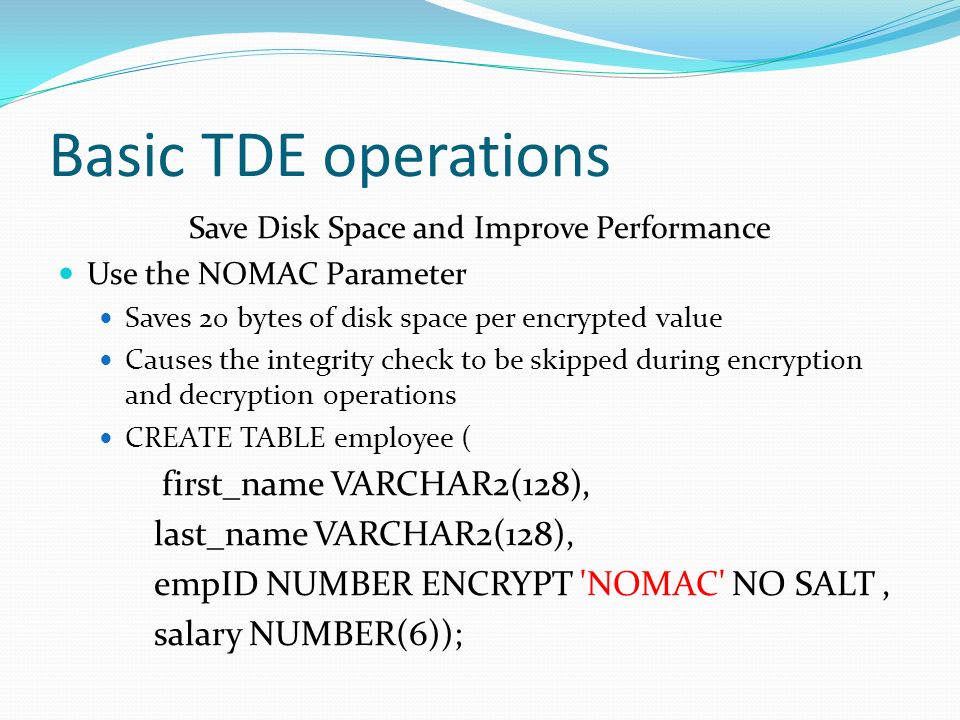 Basic TDE operations

Save Disk Space and Improve Performance

Use the NOMAC Parameter

Saves 20 bytes of disk space per encrypted value

Causes the integrity check to be skipped during encryption and decryption operations

CREATE TABLE employee (

first_name VARCHAR2(128),

last_name VARCHAR2(128),

empID NUMBER ENCRYPT 'NOMAC' NO SALT ,

salary NUMBER(6));